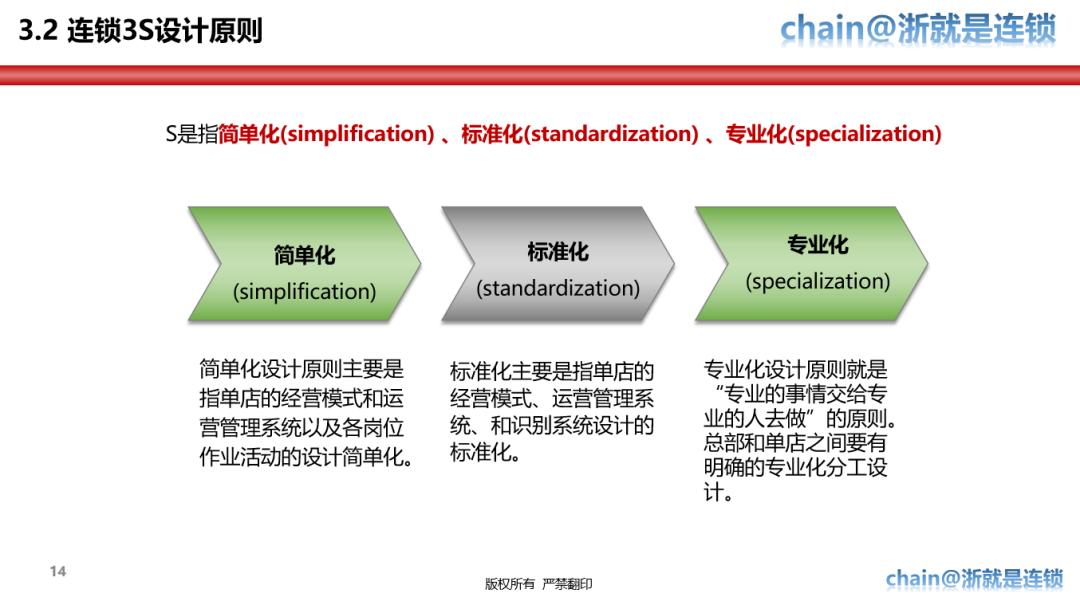 3.2 连锁3S设计原则

chain@浙就是连锁

S是指简单化(simplification) 、标准化(standardization) 、专业化(specialization)

简单化
(simplification)

标准化
(standardization)

专业化
(specialization)

简单化设计原则主要是指单店的经营模式和运营管理系统以及各岗位作业活动的设计简单化。

标准化主要是指单店的经营模式、运营管理系统、和识别系统设计的标准化。

专业化设计原则就是“专业的事情交给专业的人去做”的原则。总部和单店之间要有明确的专业化分工设计。

14

版权所有 严禁翻印

chain@浙就是连锁